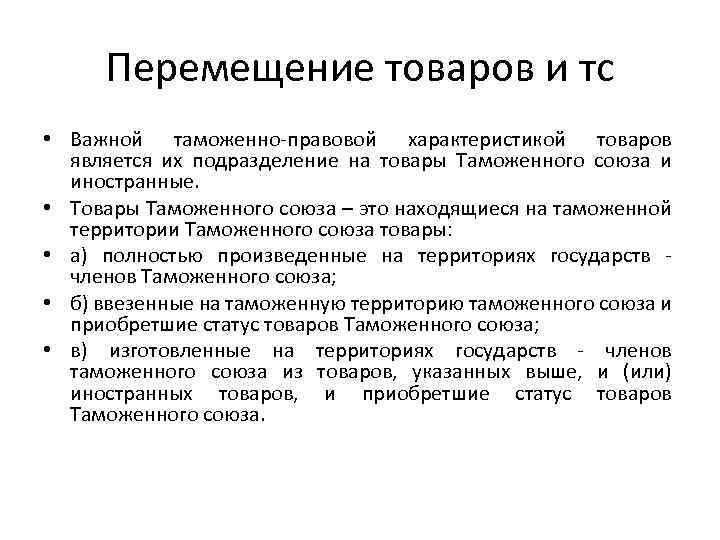 Перемещение товаров и тс

• Важной таможенно-правовой характеристикой товаров является их подразделение на товары Таможенного союза и иностранные.

• Товары Таможенного союза – это находящиеся на таможенной территории Таможенного союза товары:

• а) полностью произведенные на территориях государств - членов Таможенного союза;

• б) ввезенные на таможенную территорию таможенного союза и приобретшие статус товаров Таможенного союза;

• в) изготовленные на территориях государств - членов таможенного союза из товаров, указанных выше, и (или) иностранных товаров, и приобретшие статус товаров Таможенного союза.